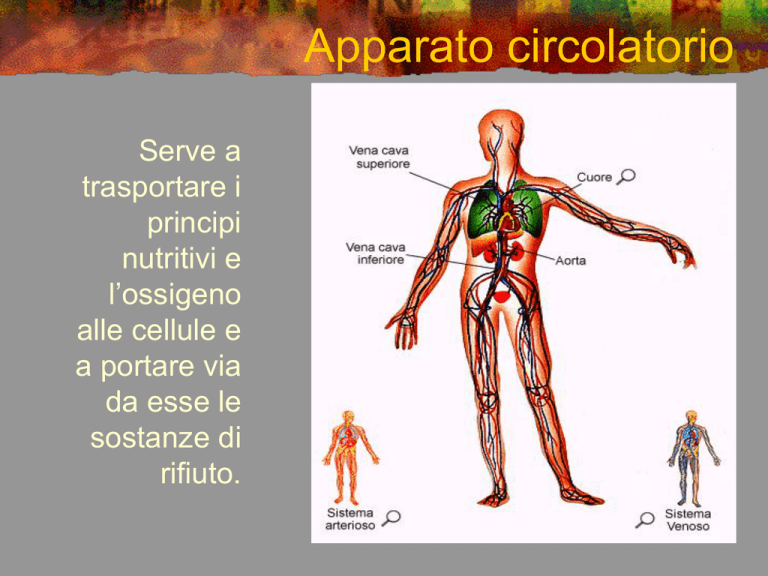 Apparato circolatorio

Serve a trasportare i principi nutritivi e l’ossigeno alle cellule e a portare via da esse le sostanze di rifiuto.

Vena cava superiore

Cuore

Vena cava inferiore

Aorta

Sistema arterioso

Sistema Venoso